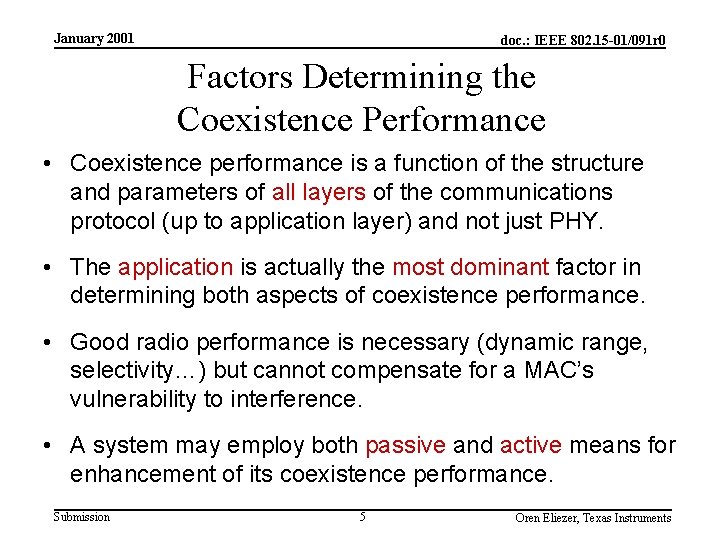 January 2001

doc.: IEEE 802.15-01/091r0

Factors Determining the Coexistence Performance

• Coexistence performance is a function of the structure and parameters of all layers of the communications protocol (up to application layer) and not just PHY.

• The application is actually the most dominant factor in determining both aspects of coexistence performance.

• Good radio performance is necessary (dynamic range, selectivity…) but cannot compensate for a MAC's vulnerability to interference.

• A system may employ both passive and active means for enhancement of its coexistence performance.

Submission

5

Oren Eliezer, Texas Instruments